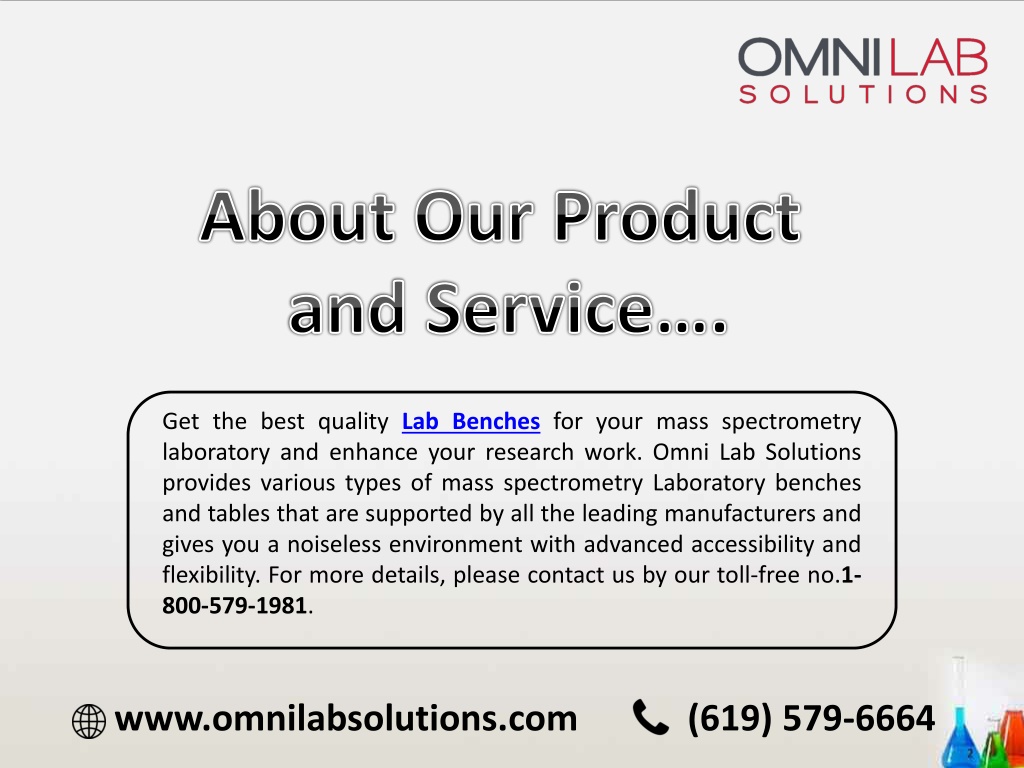 OMNI LAB
SOLUTIONS

About Our Product and Service….

Get the best quality Lab Benches for your mass spectrometry laboratory and enhance your research work. Omni Lab Solutions provides various types of mass spectrometry Laboratory benches and tables that are supported by all the leading manufacturers and gives you a noiseless environment with advanced accessibility and flexibility. For more details, please contact us by our toll-free no.1-800-579-1981.

www.omnilabsolutions.com (619) 579-6664

2